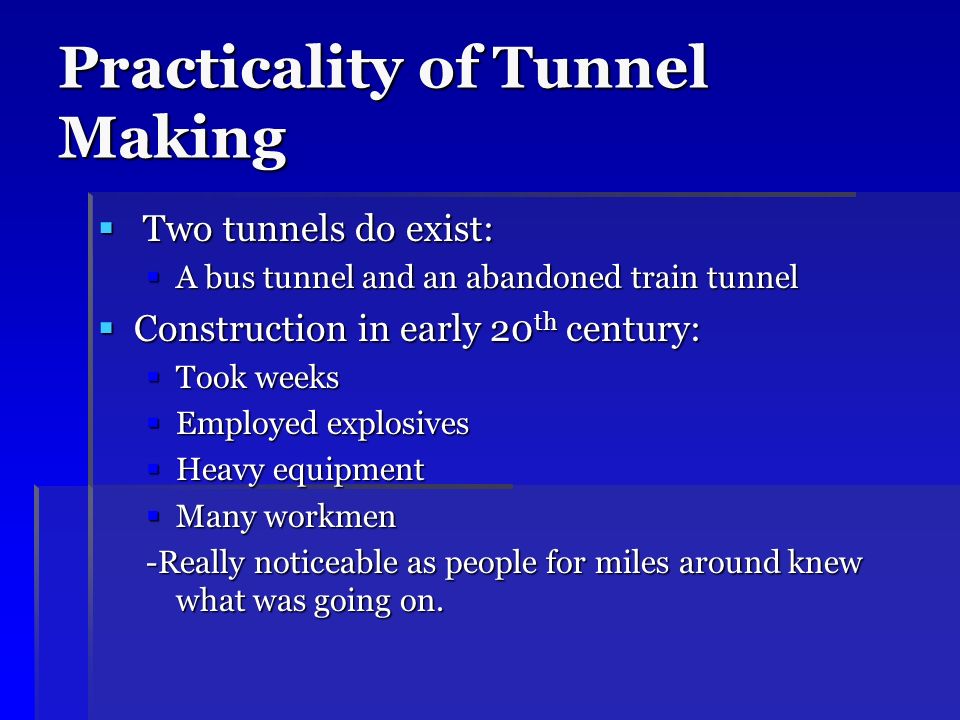 Practicality of Tunnel Making

▪ Two tunnels do exist:
▪ A bus tunnel and an abandoned train tunnel
▪ Construction in early 20$^{th}$ century:
▪ Took weeks
▪ Employed explosives
▪ Heavy equipment
▪ Many workmen
-Really noticeable as people for miles around knew what was going on.